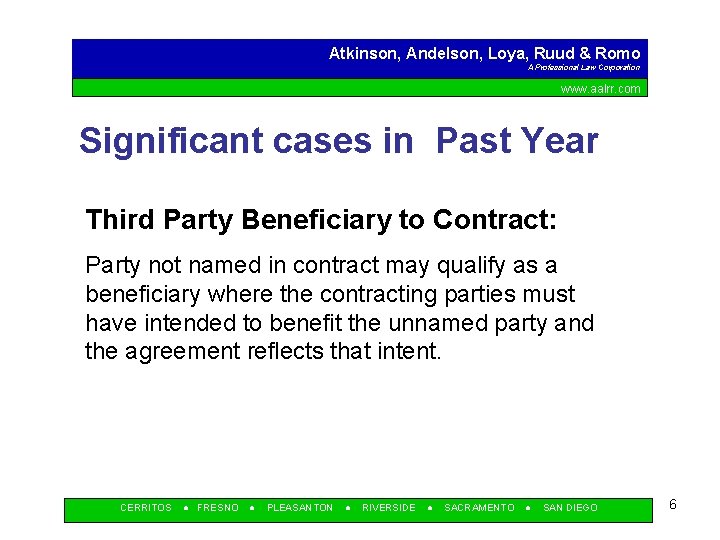 Atkinson, Andelson, Loya, Ruud & Romo
A Professional Law Corporation
www.aalrr.com

Significant cases in Past Year

Third Party Beneficiary to Contract:

Party not named in contract may qualify as a beneficiary where the contracting parties must have intended to benefit the unnamed party and the agreement reflects that intent.

CERRITOS • FRESNO • PLEASANTON • RIVERSIDE • SACRAMENTO • SAN DIEGO

6